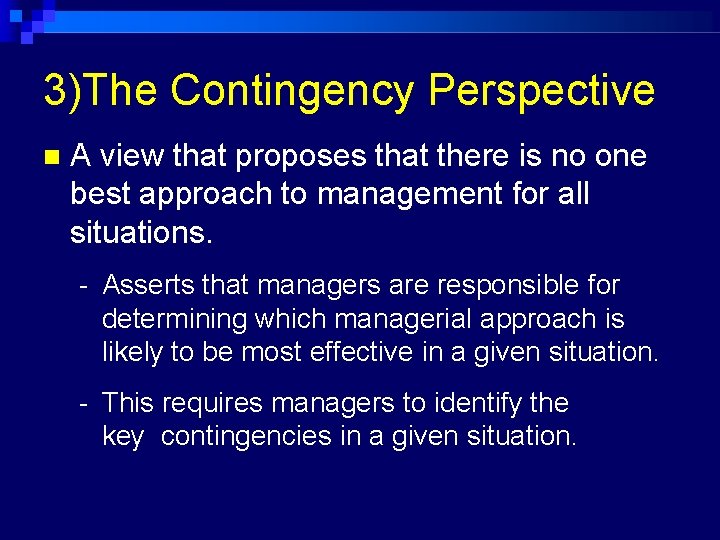 3)The Contingency Perspective

A view that proposes that there is no one best approach to management for all situations.

- Asserts that managers are responsible for determining which managerial approach is likely to be most effective in a given situation.

- This requires managers to identify the key contingencies in a given situation.